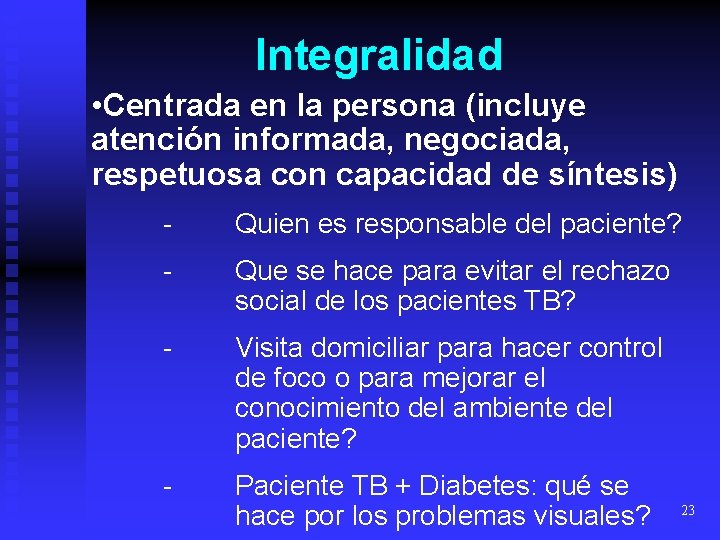 Integralidad

•Centrada en la persona (incluye atención informada, negociada, respetuosa con capacidad de síntesis)

- Quien es responsable del paciente?

- Que se hace para evitar el rechazo social de los pacientes TB?

- Visita domiciliar para hacer control de foco o para mejorar el conocimiento del ambiente del paciente?

- Paciente TB + Diabetes: qué se hace por los problemas visuales?

23